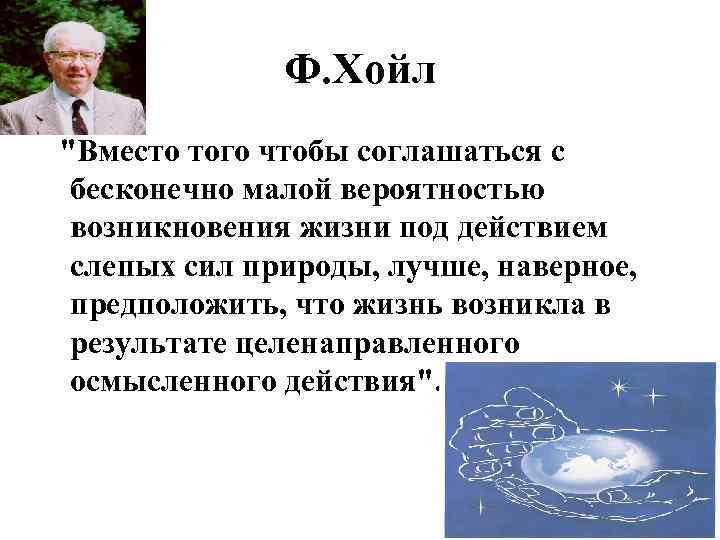 Ф.Хойл

"Вместо того чтобы соглашаться с бесконечно малой вероятностью возникновения жизни под действием слепых сил природы, лучше, наверное, предположить, что жизнь возникла в результате целенаправленного осмысленного действия".